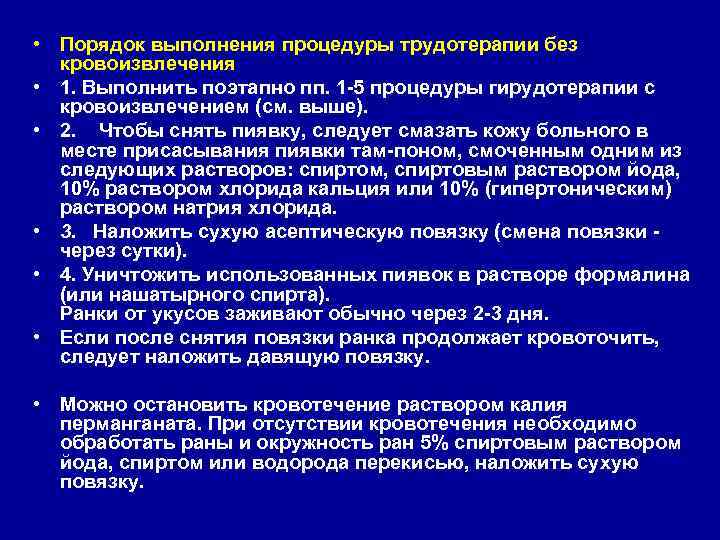 • Порядок выполнения процедуры трудотерапии без кровоизвлечения

• 1. Выполнить поэтапно пп. 1-5 процедуры гирудотерапии с кровоизвлечением (см. выше).

• 2. Чтобы снять пиявку, следует смазать кожу больного в месте присасывания пиявки там-поном, смоченным одним из следующих растворов: спиртом, спиртовым раствором йода, 10% раствором хлорида кальция или 10% (гипертоническим) раствором натрия хлорида.

• 3. Наложить сухую асептическую повязку (смена повязки - через сутки).

• 4. Уничтожить использованных пиявок в растворе формалина (или нашатырного спирта).
Ранки от укусов заживают обычно через 2-3 дня.

• Если после снятия повязки ранка продолжает кровоточить, следует наложить давящую повязку.

• Можно остановить кровотечение раствором калия перманганата. При отсутствии кровотечения необходимо обработать раны и окружность ран 5% спиртовым раствором йода, спиртом или водорода перекисью, наложить сухую повязку.